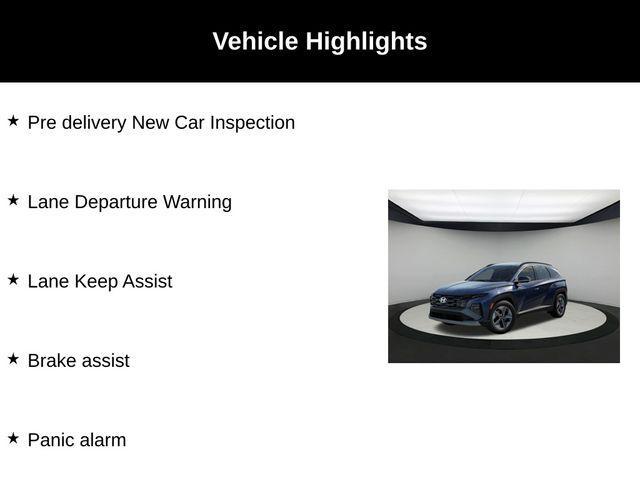 Vehicle Highlights

★ Pre delivery New Car Inspection

★ Lane Departure Warning

★ Lane Keep Assist

★ Brake assist

★ Panic alarm